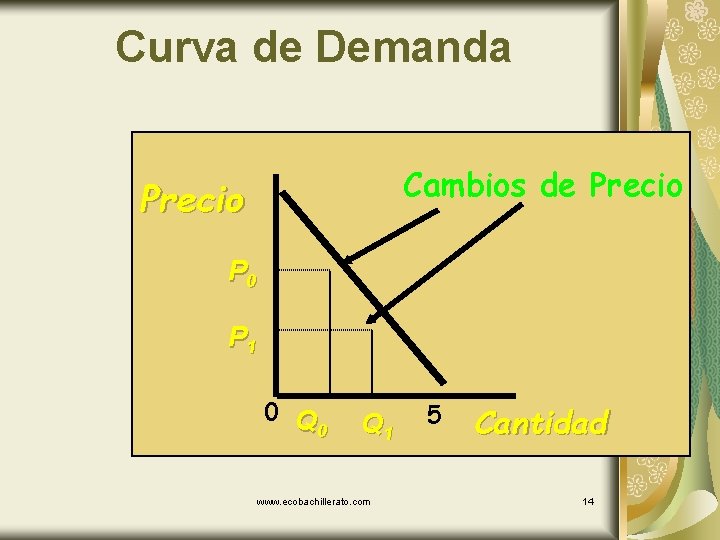 Curva de Demanda

Precio

Cambios de Precio

$P_0$

$P_1$

0

$Q_0$

$Q_1$

5

Cantidad

www.ecobachillerato.com

14